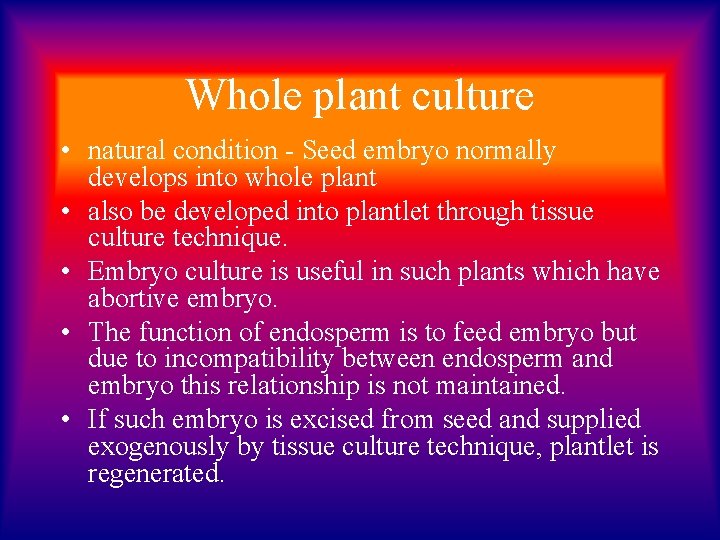 Whole plant culture

• natural condition - Seed embryo normally develops into whole plant

• also be developed into plantlet through tissue culture technique.

• Embryo culture is useful in such plants which have abortive embryo.

• The function of endosperm is to feed embryo but due to incompatibility between endosperm and embryo this relationship is not maintained.

• If such embryo is excised from seed and supplied exogenously by tissue culture technique, plantlet is regenerated.